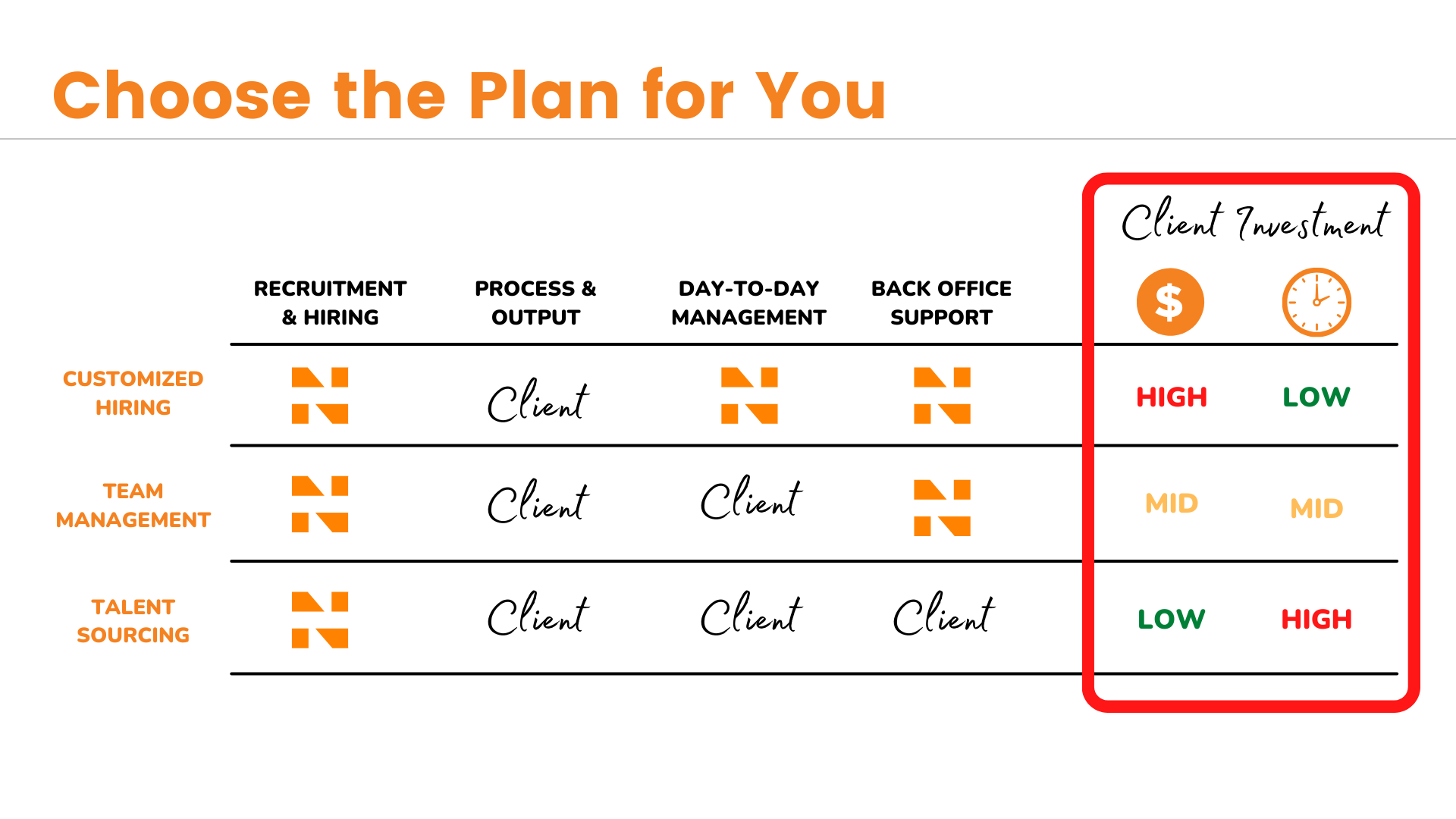 Choose the Plan for You

Client Investment

| | RECRUITMENT & HIRING | PROCESS & OUTPUT | DAY-TO-DAY MANAGEMENT | BACK OFFICE SUPPORT | $ | |
|---|---|---|---|---|---|---|
| CUSTOMIZED HIRING | | Client | | | HIGH | LOW |
| TEAM MANAGEMENT | | Client | Client | | MID | MID |
| TALENT SOURCING | | Client | Client | Client | LOW | HIGH |